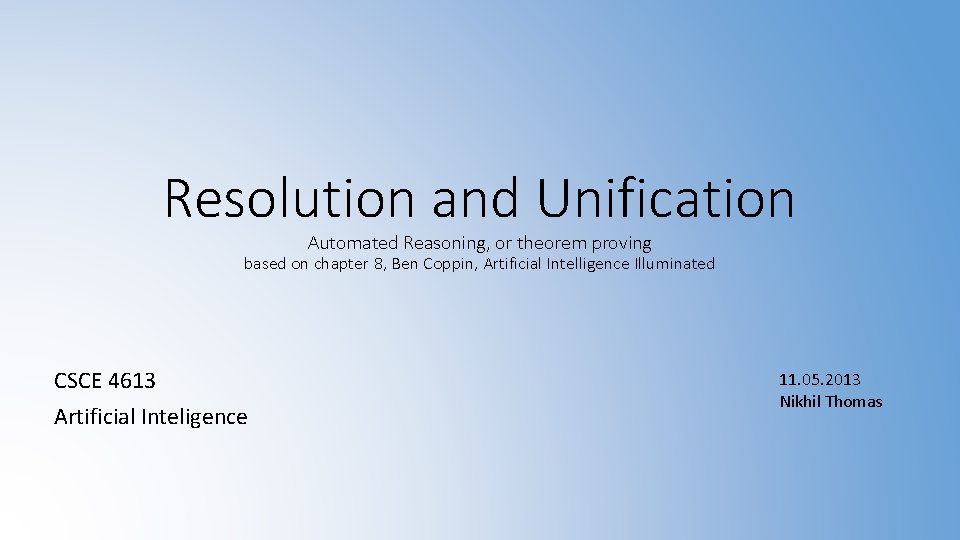 Resolution and Unification

Automated Reasoning, or theorem proving

based on chapter 8, Ben Coppin, Artificial Intelligence Illuminated

CSCE 4613

Artificial Inteligence

11.05.2013

Nikhil Thomas